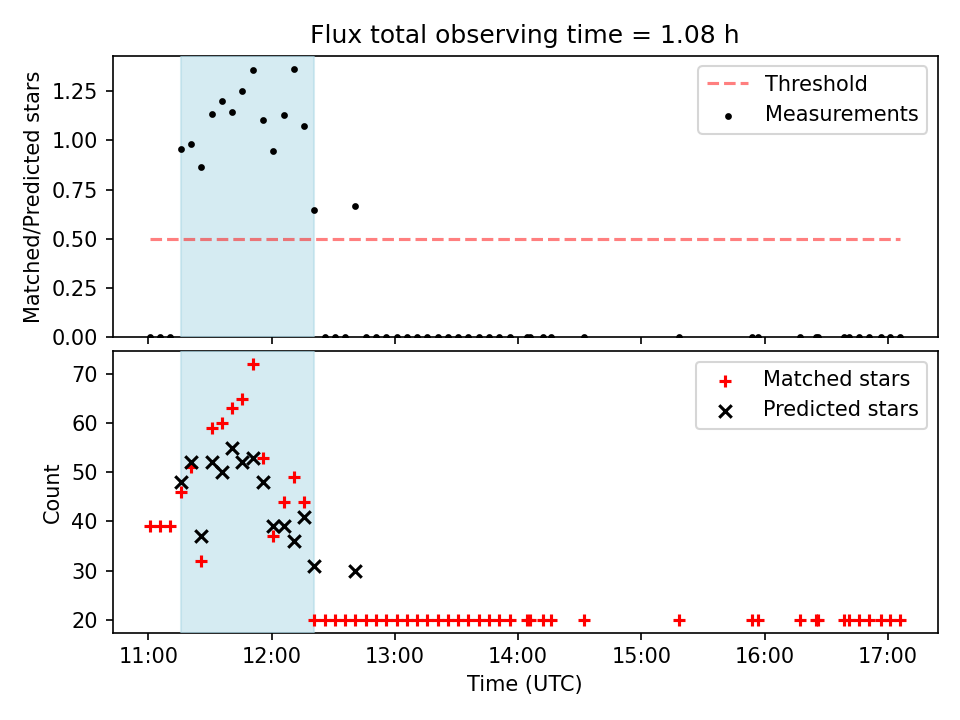 Flux total observing time = 1.08 h

Matched/Predicted stars

1.25
1.00
0.75
0.50
0.25
0.00

Threshold
Measurements

Count

70
60
50
40
30
20

Matched stars
Predicted stars

11:00
12:00
13:00
14:00
15:00
16:00
17:00

Time (UTC)